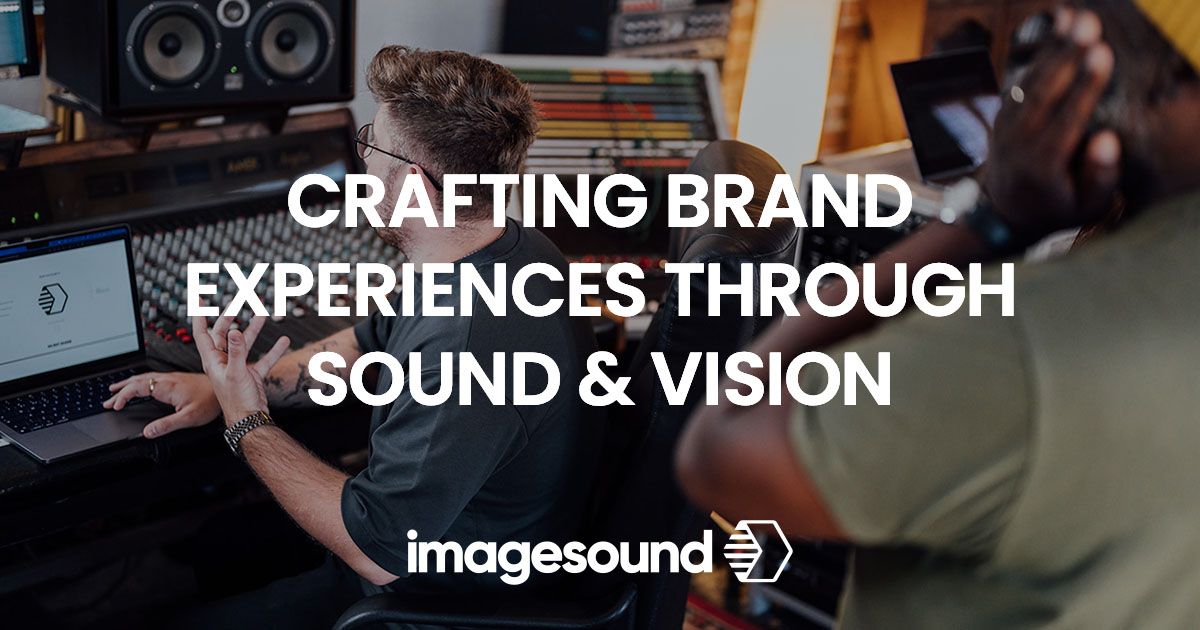 CRAFTING BRAND EXPERIENCES THROUGH SOUND & VISION

imagesound